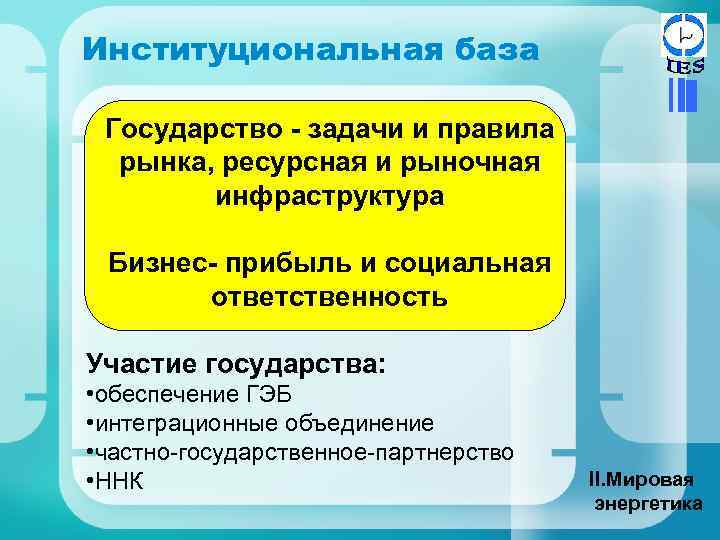 Институциональная база

IES

Государство - задачи и правила рынка, ресурсная и рыночная инфраструктура

Бизнес- прибыль и социальная ответственность

Участие государства:
•обеспечение ГЭБ
•интеграционные объединение
•частно-государственное-партнерство
•ННК

II.Мировая энергетика